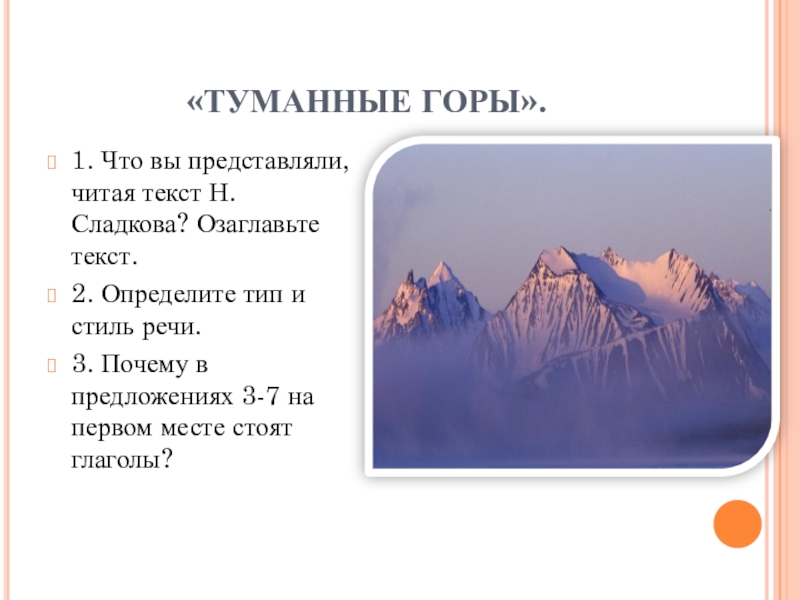 «ТУМАННЫЕ ГОРЫ».

1. Что вы представляли, читая текст Н. Сладкова? Озаглавьте текст.

2. Определите тип и стиль речи.

3. Почему в предложениях 3-7 на первом месте стоят глаголы?